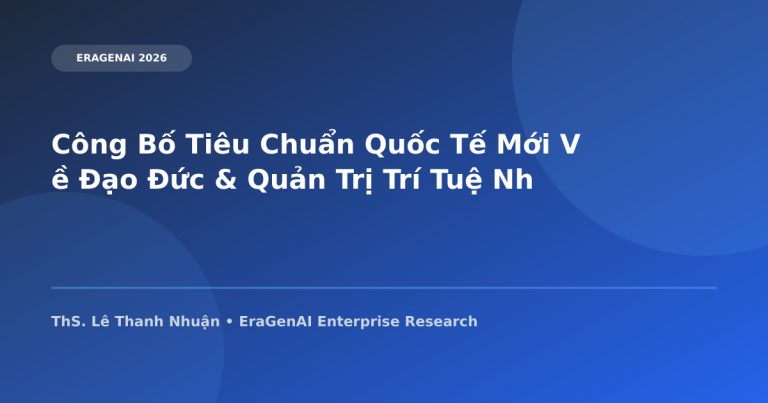 ERAGENAI 2026

Công Bố Tiêu Chuẩn Quốc Tế Mới V ề Đạo Đức & Quản Trị Trí Tuệ Nh

ThS. Lê Thanh Nhuận • EraGenAI Enterprise Research